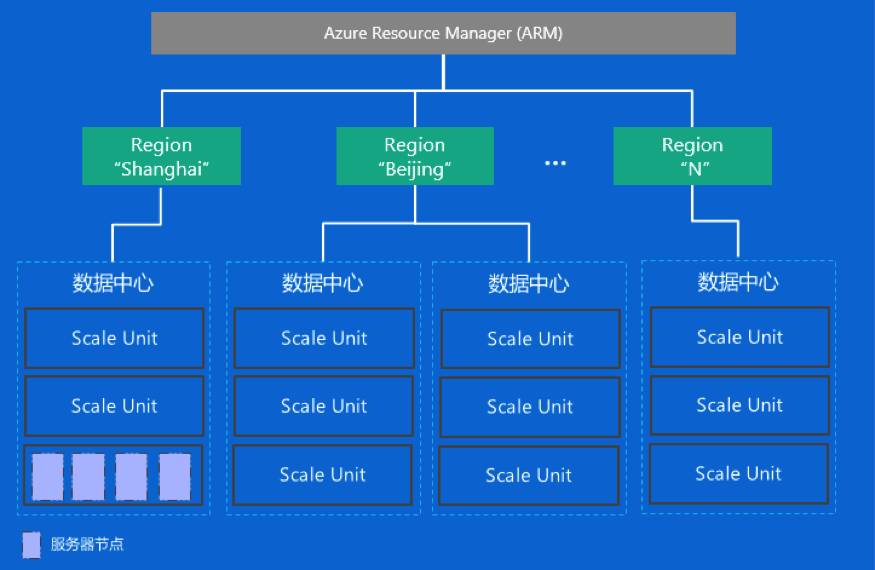 Azure Resource Manager (ARM)

Region "Shanghai"

Region "Beijing"

...

Region "N"

数据中心

Scale Unit

Scale Unit

数据中心

Scale Unit

Scale Unit

Scale Unit

数据中心

Scale Unit

Scale Unit

Scale Unit

数据中心

Scale Unit

Scale Unit

Scale Unit

服务器节点